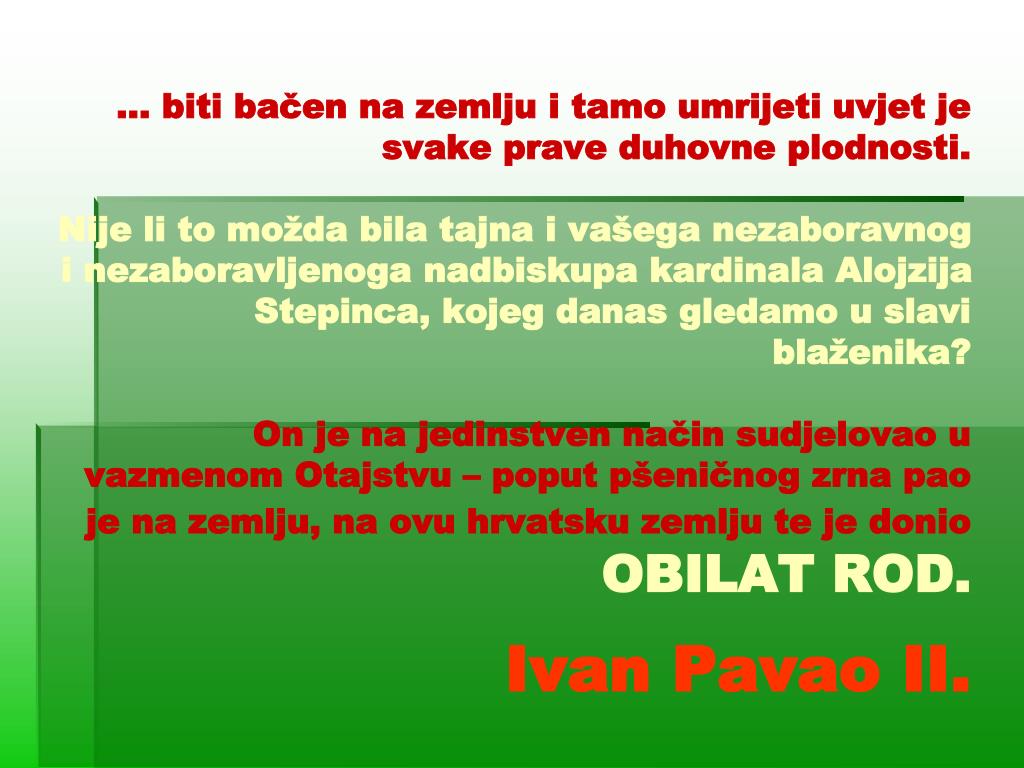 … biti bačen na zemlju i tamo umrijeti uvjet je svake prave duhovne plodnosti.

Nije li to možda bila tajna i vašega nezaboravnog i nezaboravljenoga nadbiskupa kardinala Alojzija Stepinca, kojeg danas gledamo u slavi blaženika?

On je na jedinstven način sudjelovao u vazmenom Otajstvu – poput pšeničnog zrna pao je na zemlju, na ovu hrvatsku zemlju te je donio OBILAT ROD.

Ivan Pavao II.